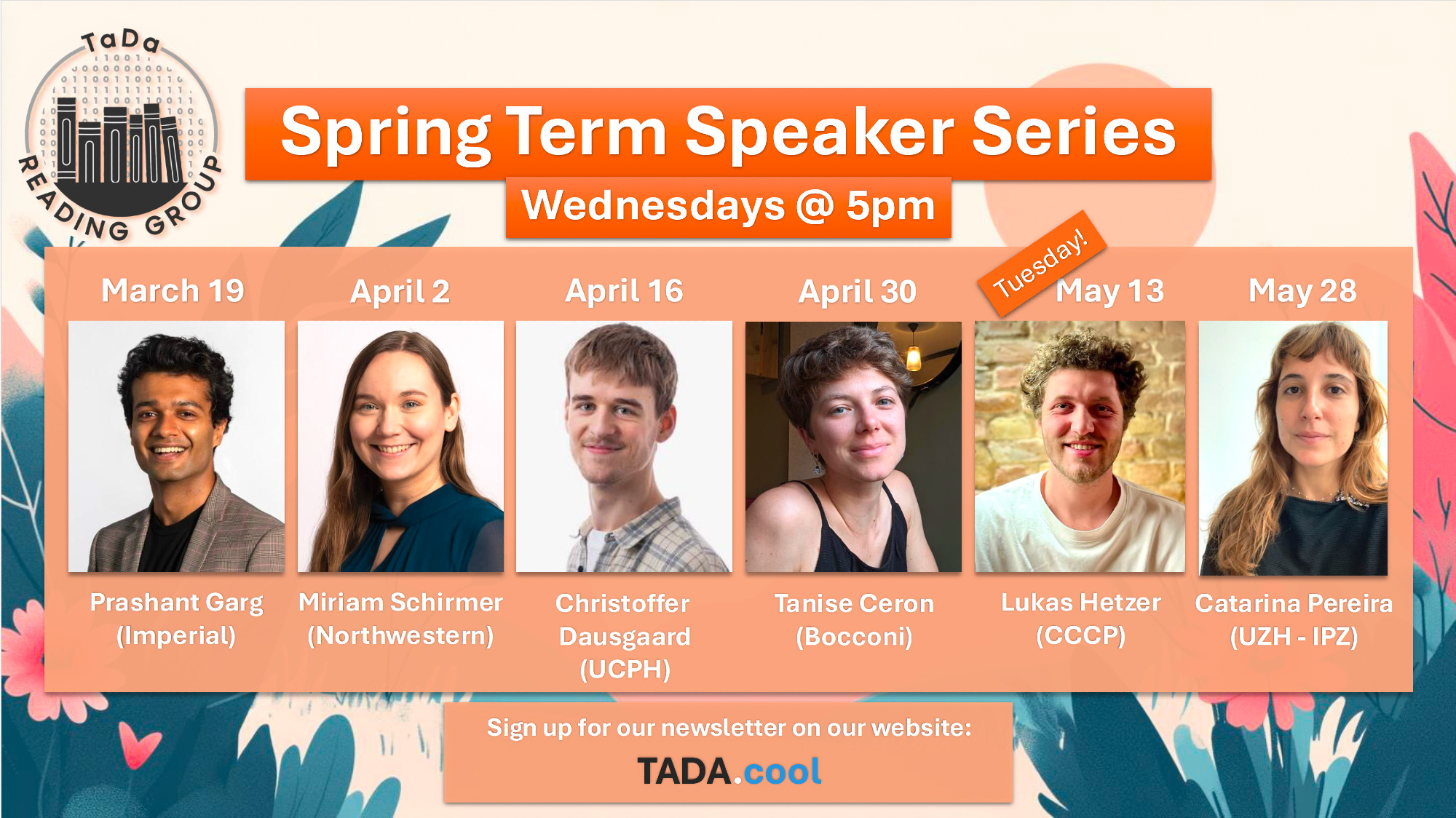 TaDa READING GROUP

Spring Term Speaker Series

Wednesdays @ 5pm

March 19

Prashant Garg (Imperial)

April 2

Miriam Schirmer (Northwestern)

April 16

Christoffer Dausgaard (UCPH)

April 30

Tanise Ceron (Bocconi)

Tuesday!

May 13

Lukas Hetzer (CCCP)

May 28

Catarina Pereira (UZH - IPZ)

Sign up for our newsletter on our website:

TADA.cool